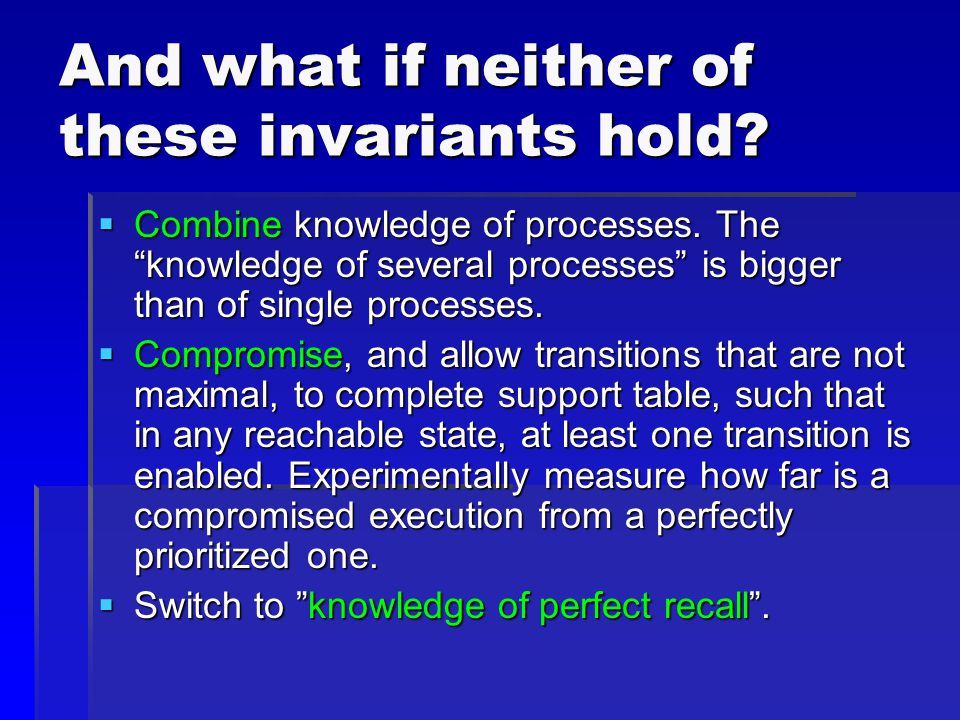 And what if neither of these invariants hold?

▪ Combine knowledge of processes. The “knowledge of several processes” is bigger than of single processes.

▪ Compromise, and allow transitions that are not maximal, to complete support table, such that in any reachable state, at least one transition is enabled. Experimentally measure how far is a compromised execution from a perfectly prioritized one.

▪ Switch to ”knowledge of perfect recall”.